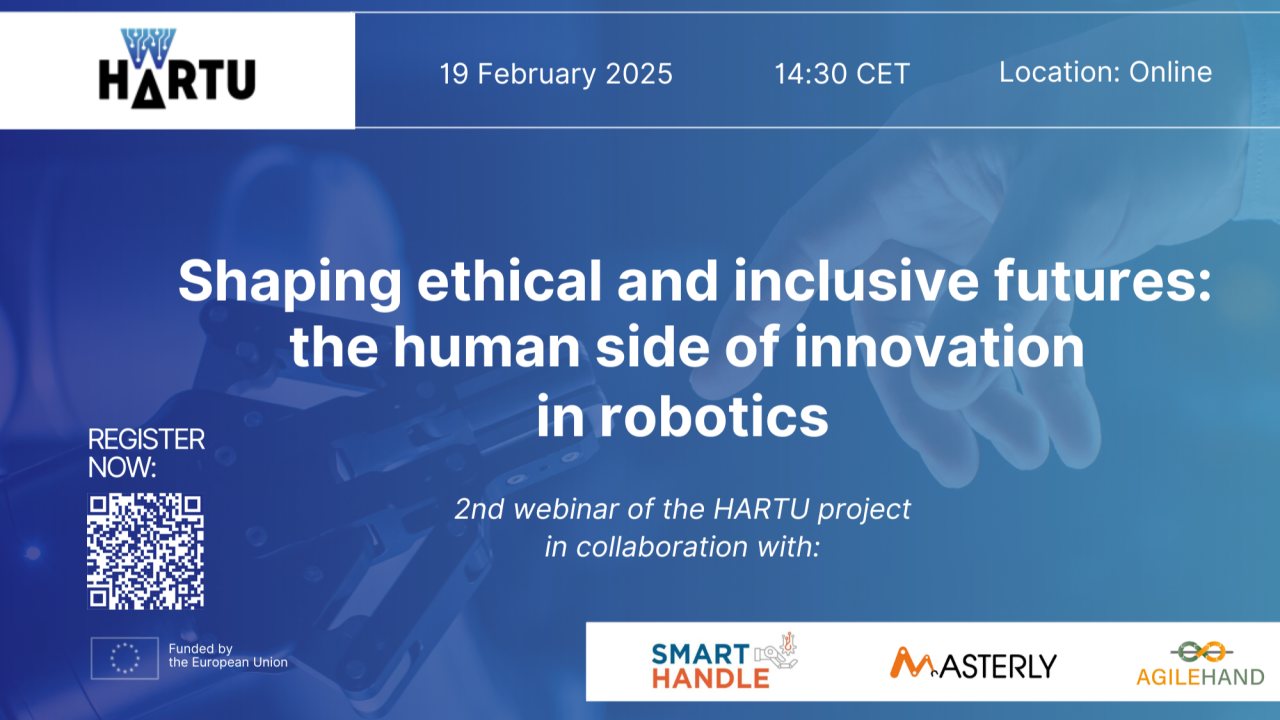 HARTU

19 February 2025

14:30 CET

Location: Online

Shaping ethical and inclusive futures: the human side of innovation in robotics

REGISTER NOW:

2nd webinar of the HARTU project in collaboration with:

Funded by the European Union

SMART HANDLE

MASTERLY

AGILEHAND